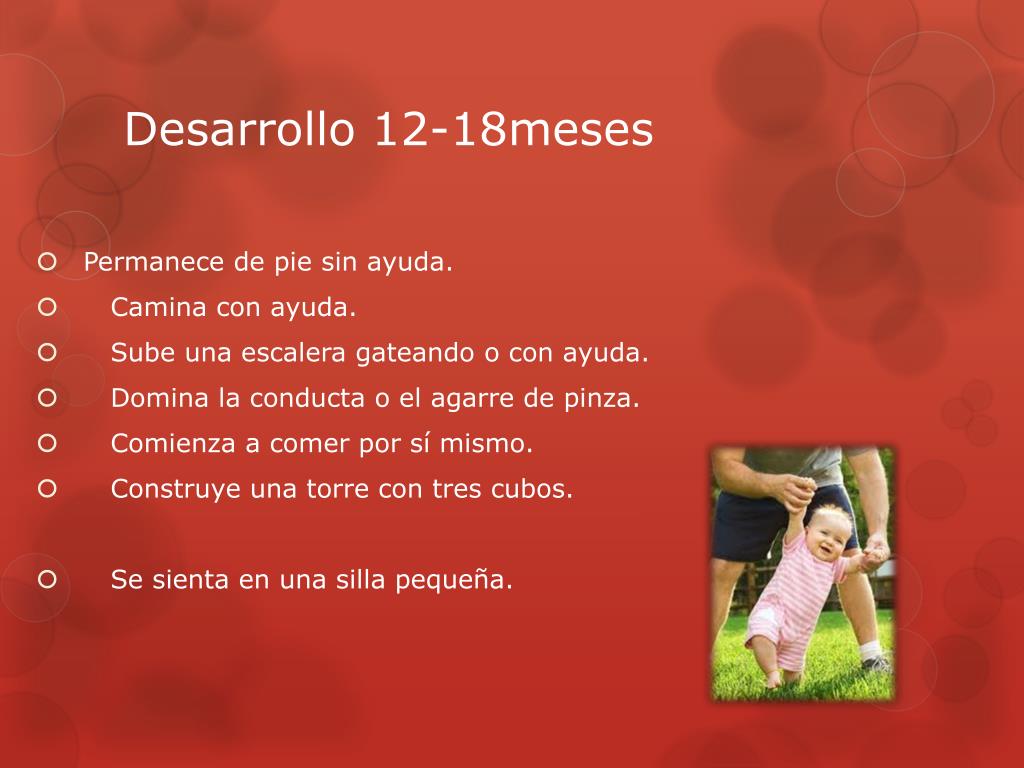 Desarrollo 12-18meses

Permanece de pie sin ayuda.

Camina con ayuda.

Sube una escalera gateando o con ayuda.

Domina la conducta o el agarre de pinza.

Comienza a comer por sí mismo.

Construye una torre con tres cubos.

Se sienta en una silla pequeña.